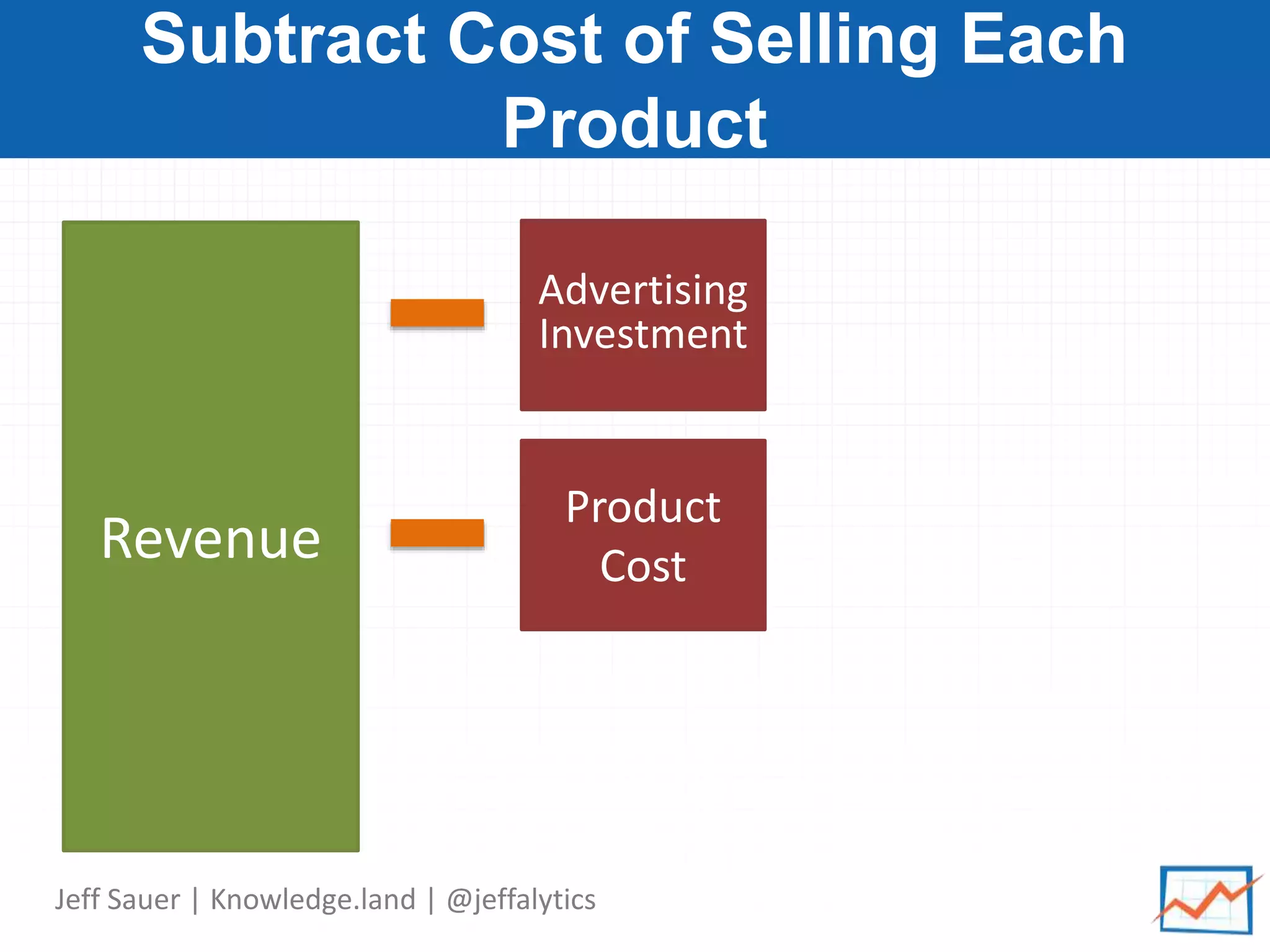 Subtract Cost of Selling Each Product

Revenue

Advertising Investment

Product Cost

Jeff Sauer | Knowledge.land | @jeffalytics